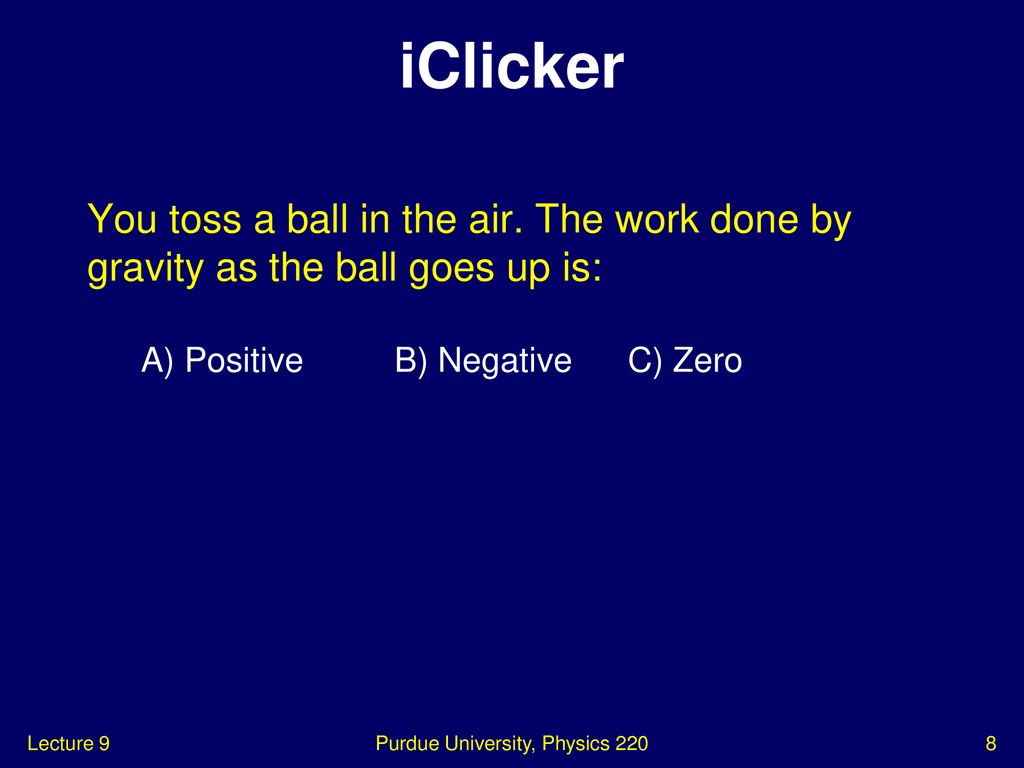 iClicker

You toss a ball in the air. The work done by gravity as the ball goes up is:

A) Positive B) Negative C) Zero

Lecture 9

Purdue University, Physics 220

8